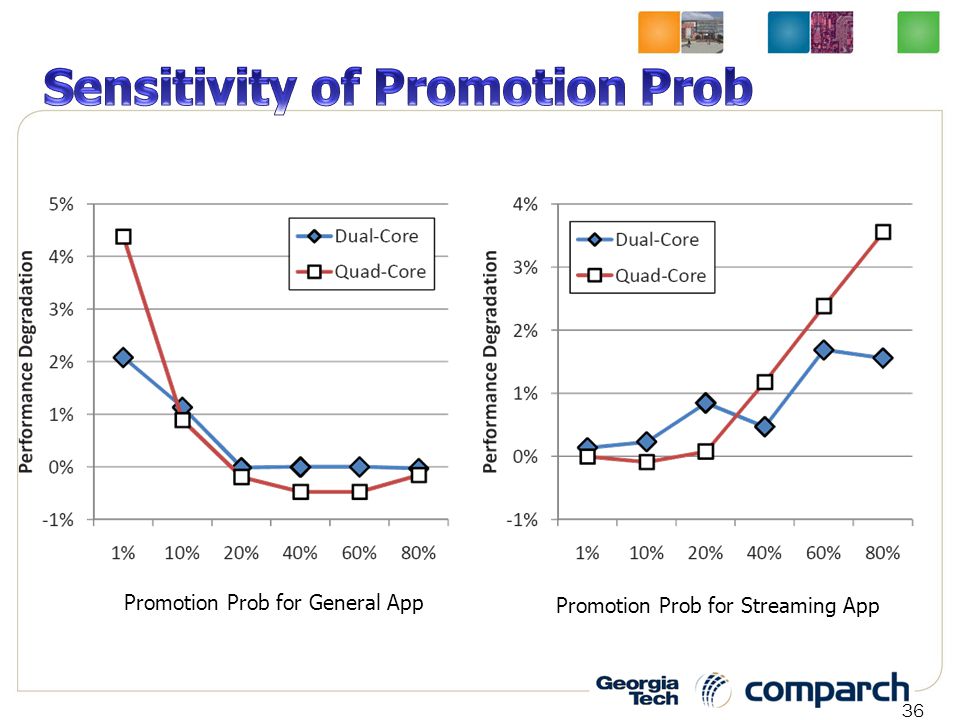 Sensitivity of Promotion Prob

Performance Degradation

5%
4%
3%
2%
1%
0%
-1%

Dual-Core
Quad-Core

1% 10% 20% 40% 60% 80%

Promotion Prob for General App

Performance Degradation

4%
3%
2%
1%
0%
-1%

Dual-Core
Quad-Core

1% 10% 20% 40% 60% 80%

Promotion Prob for Streaming App

Georgia Tech

comparch

36